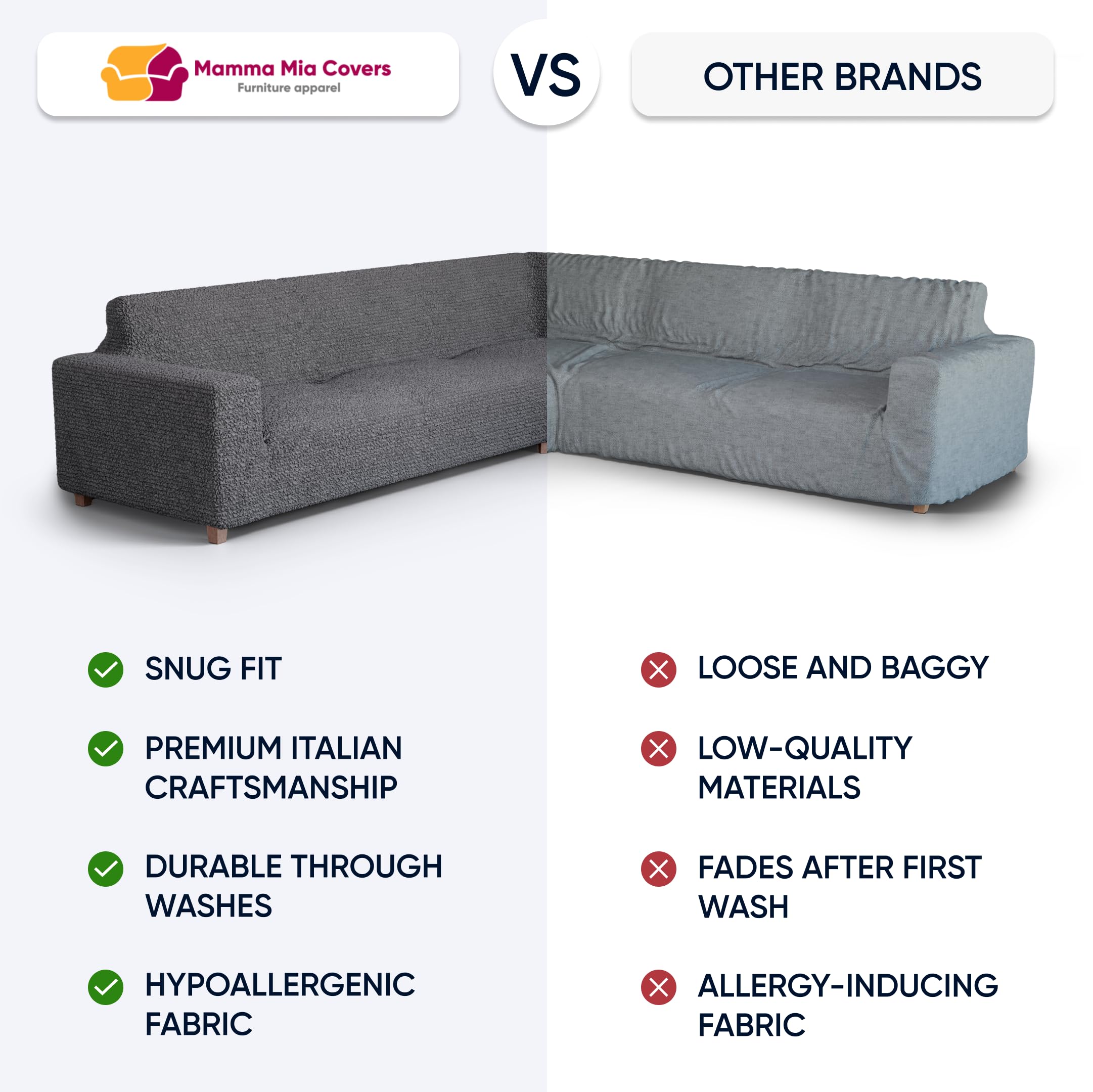 Mamma Mia Covers
Furniture apparel

VS

OTHER BRANDS

SNUG FIT

PREMIUM ITALIAN CRAFTSMANSHIP

DURABLE THROUGH WASHES

HYPOALLERGENIC FABRIC

LOOSE AND BAGGY

LOW-QUALITY MATERIALS

FADES AFTER FIRST WASH

ALLERGY-INDUCING FABRIC